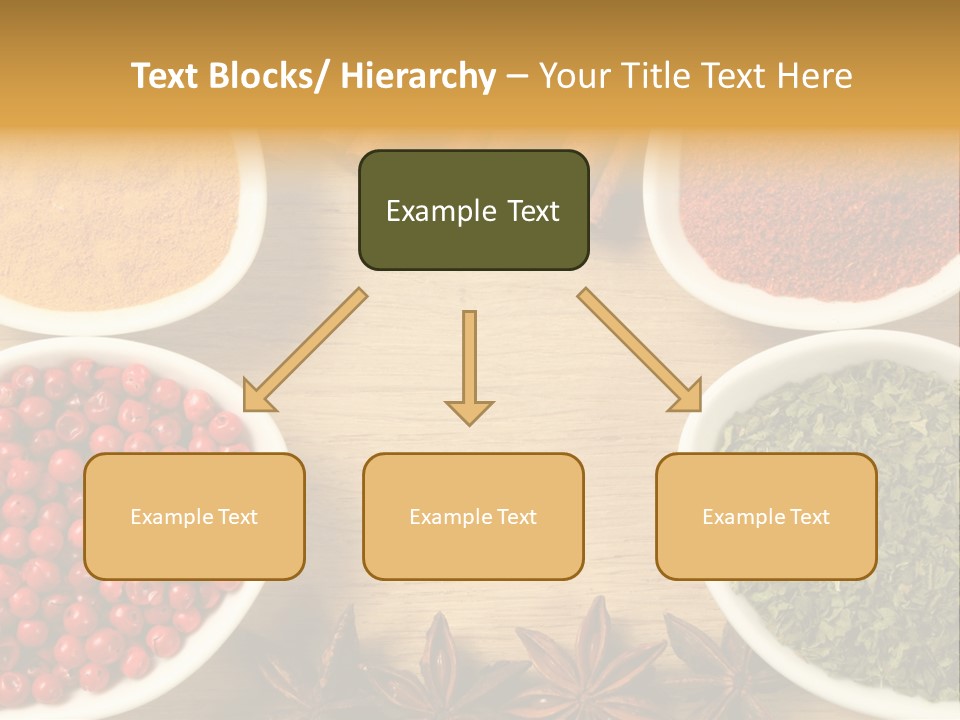 Text Blocks/ Hierarchy – Your Title Text Here

Example Text

Example Text

Example Text

Example Text